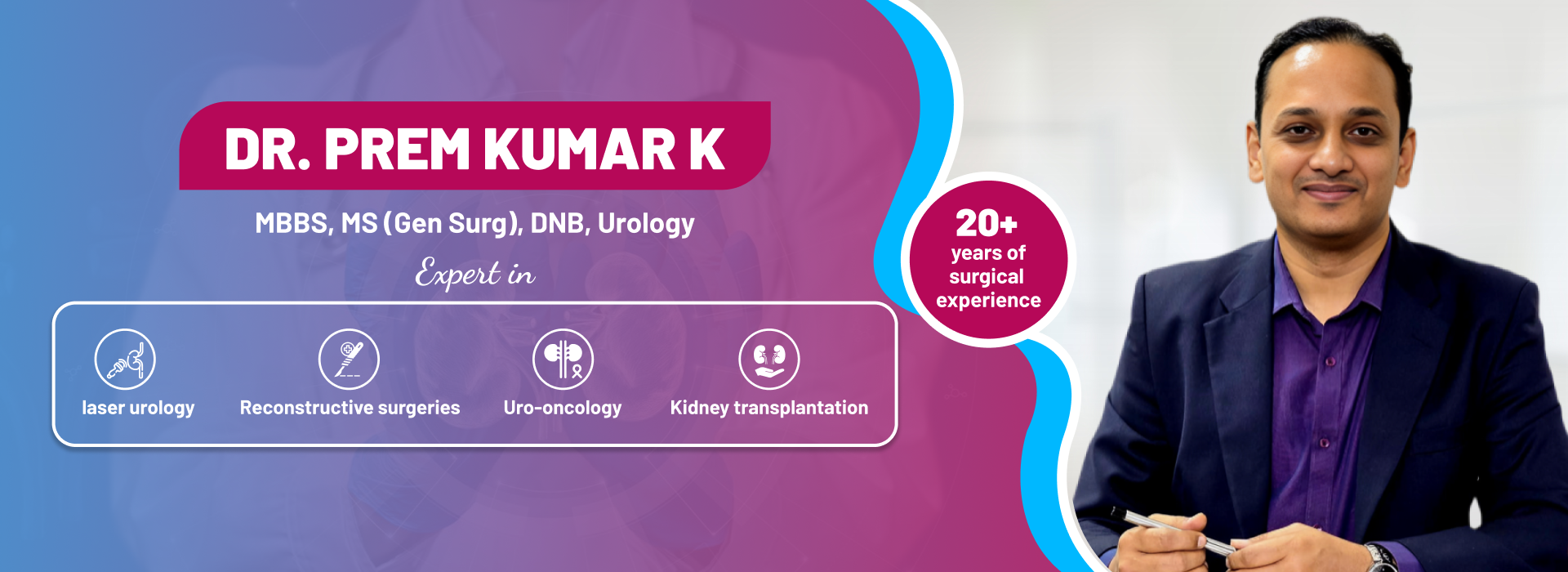 DR. PREM KUMAR K

MBBS, MS (Gen Surg), DNB, Urology

Expert in

laser urology

Reconstructive surgeries

Uro-oncology

Kidney transplantation

20+ years of surgical experience